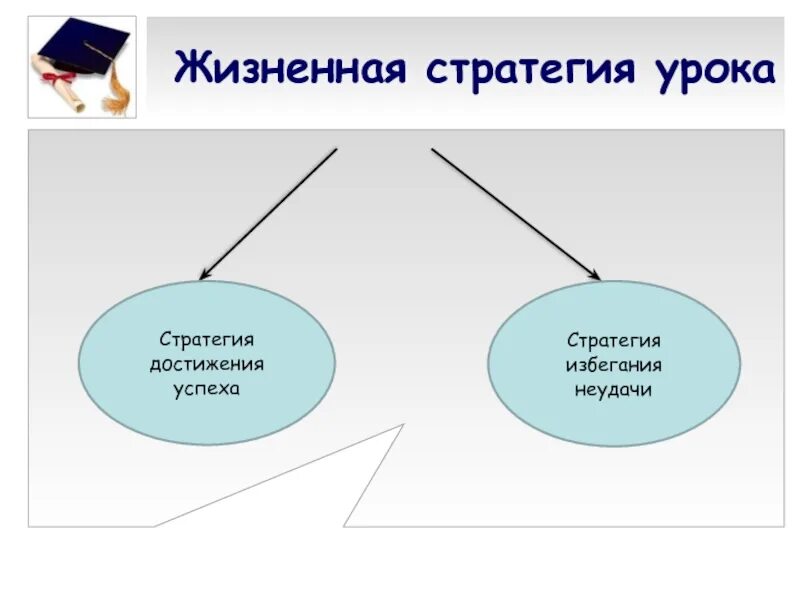 Жизненная стратегия урока

Стратегия достижения успеха

Стратегия избегания неудачи